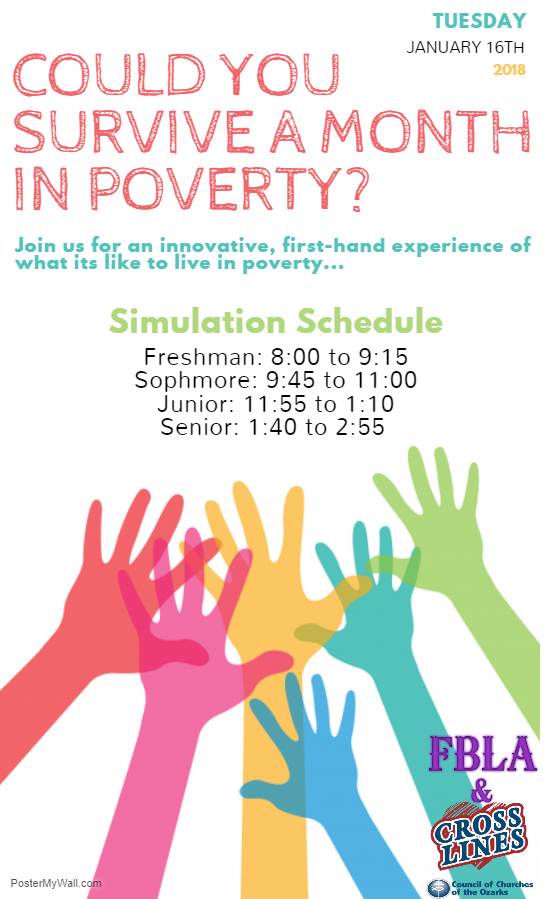 TUESDAY
JANUARY 16TH
2018

COULD YOU SURVIVE A MONTH IN POVERTY?

Join us for an innovative, first-hand experience of what its like to live in poverty...

Simulation Schedule
Freshman: 8:00 to 9:15
Sophmore: 9:45 to 11:00
Junior: 11:55 to 1:10
Senior: 1:40 to 2:55

FBLA
&
CROSS LINES
Council of Churches of the Ozarks

PosterMyWall.com